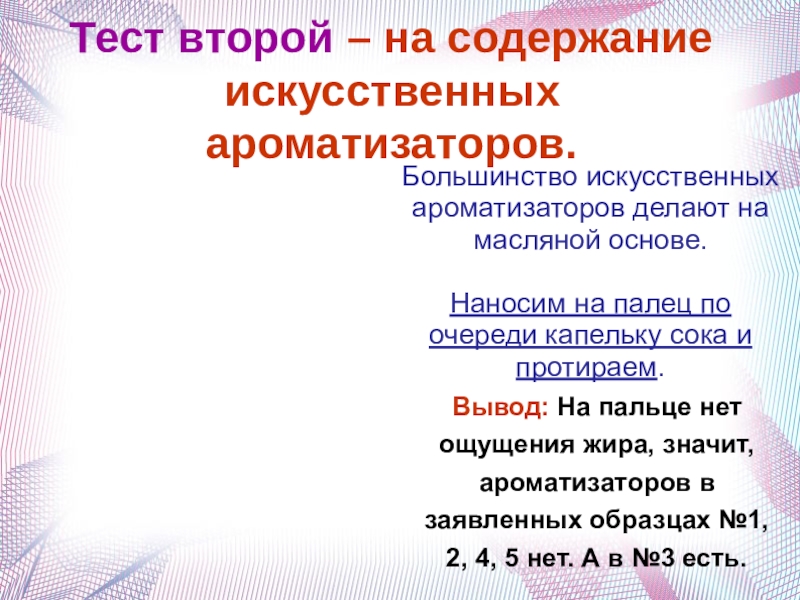 Тест второй – на содержание искусственных ароматизаторов.

Большинство искусственных ароматизаторов делают на масляной основе.

Наносим на палец по очереди капельку сока и протираем.

Вывод: На пальце нет ощущения жира, значит, ароматизаторов в заявленных образцах №1, 2, 4, 5 нет. А в №3 есть.